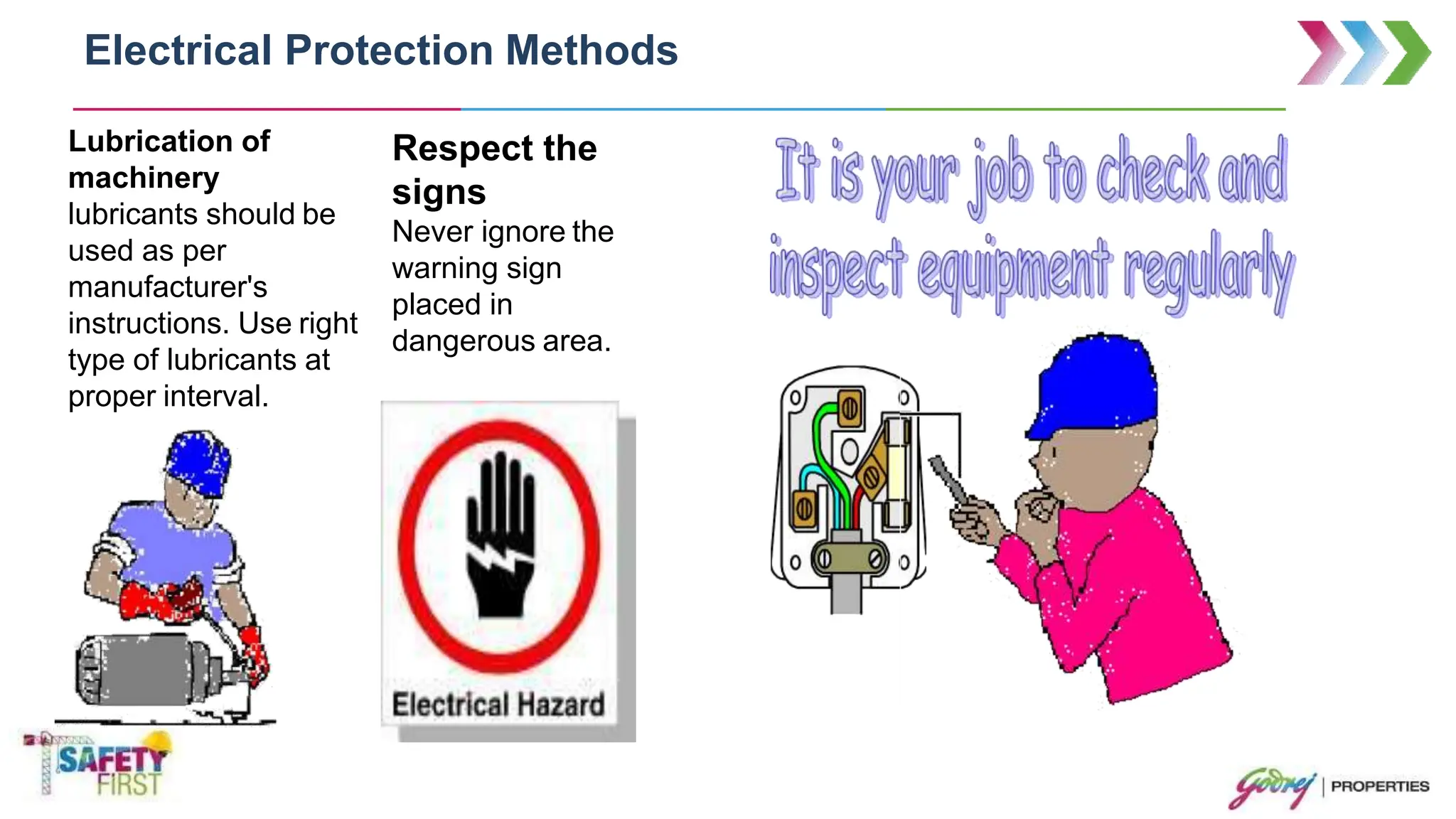 Electrical Protection Methods

Lubrication of machinery
lubricants should be used as per manufacturer's instructions. Use right type of lubricants at proper interval.

Respect the signs
Never ignore the warning sign placed in dangerous area.

Electrical Hazard

It is your job to check and inspect equipment regularly

SAFETY FIRST

Godrej | PROPERTIES